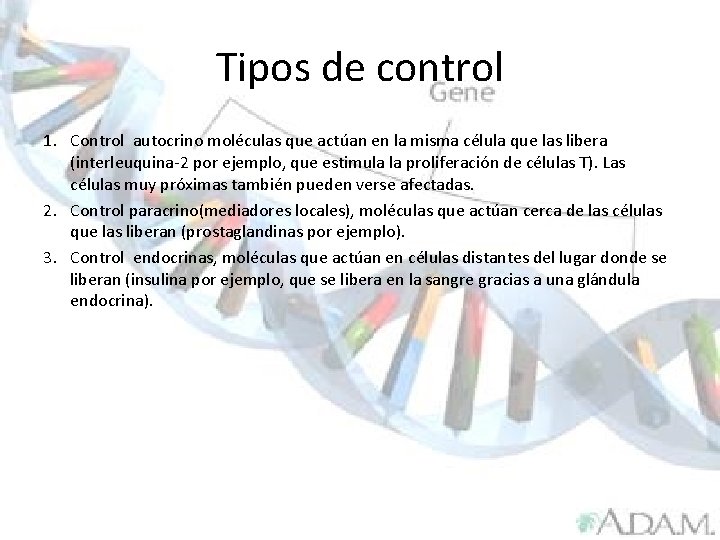 Tipos de control

Gene

1. Control autocrino moléculas que actúan en la misma célula que las libera (interleuquina-2 por ejemplo, que estimula la proliferación de células T). Las células muy próximas también pueden verse afectadas.
2. Control paracrino(mediadores locales), moléculas que actúan cerca de las células que las liberan (prostaglandinas por ejemplo).
3. Control endocrinas, moléculas que actúan en células distantes del lugar donde se liberan (insulina por ejemplo, que se libera en la sangre gracias a una glándula endocrina).

A.D.A.M.